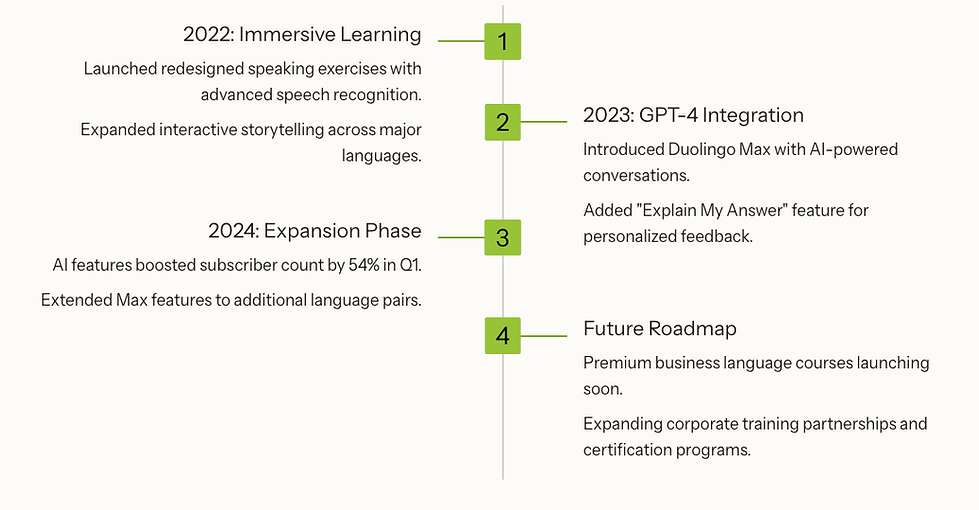 1

2022: Immersive Learning

Launched redesigned speaking exercises with advanced speech recognition.

Expanded interactive storytelling across major languages.

2

2023: GPT-4 Integration

Introduced Duolingo Max with AI-powered conversations.

Added "Explain My Answer" feature for personalized feedback.

3

2024: Expansion Phase

AI features boosted subscriber count by 54% in Q1.

Extended Max features to additional language pairs.

4

Future Roadmap

Premium business language courses launching soon.

Expanding corporate training partnerships and certification programs.